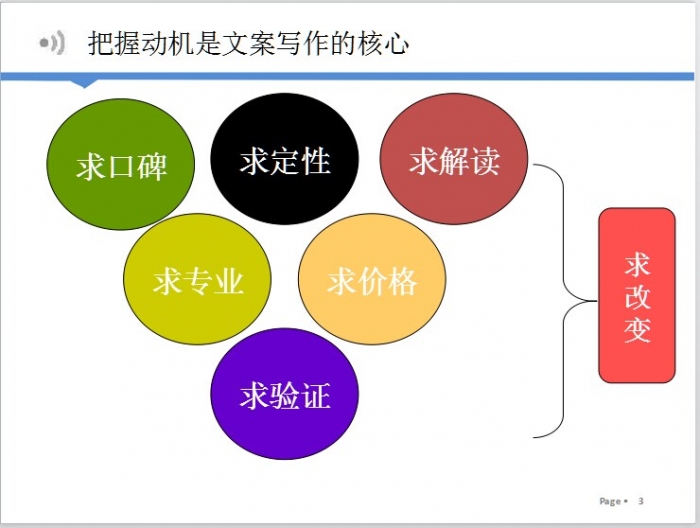 把握动机是文案写作的核心

求口碑

求定性

求解读

求专业

求价格

求验证

求改变

Page ▪ 3